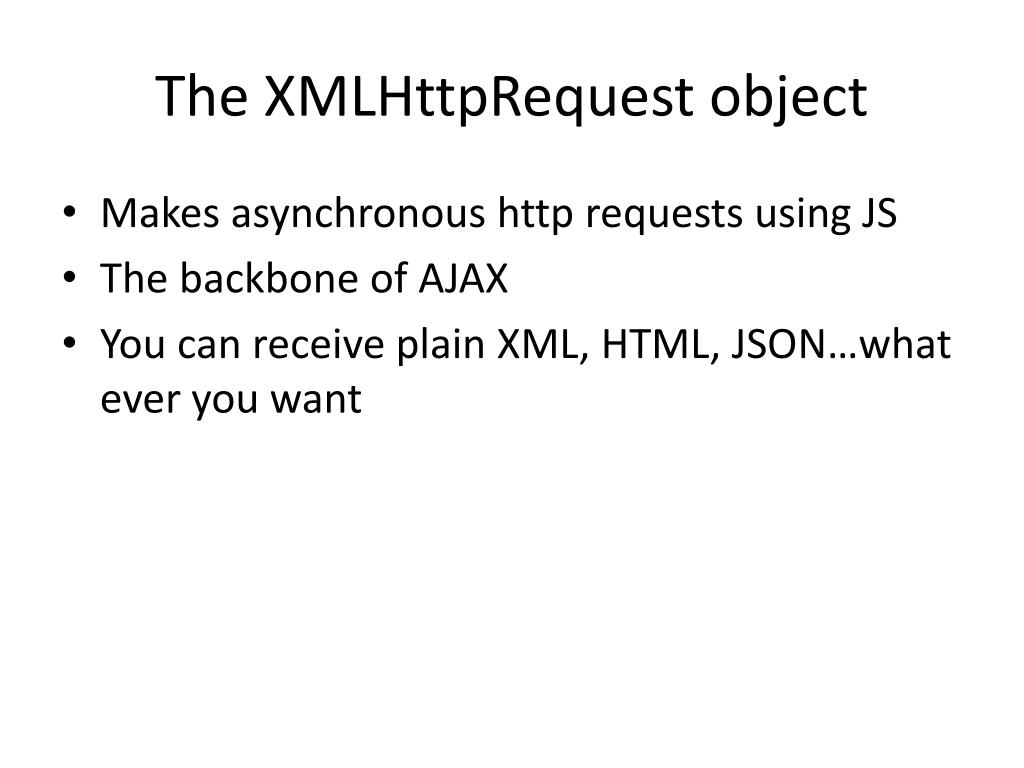 The XMLHttpRequest object

• Makes asynchronous http requests using JS
• The backbone of AJAX
• You can receive plain XML, HTML, JSON…what ever you want